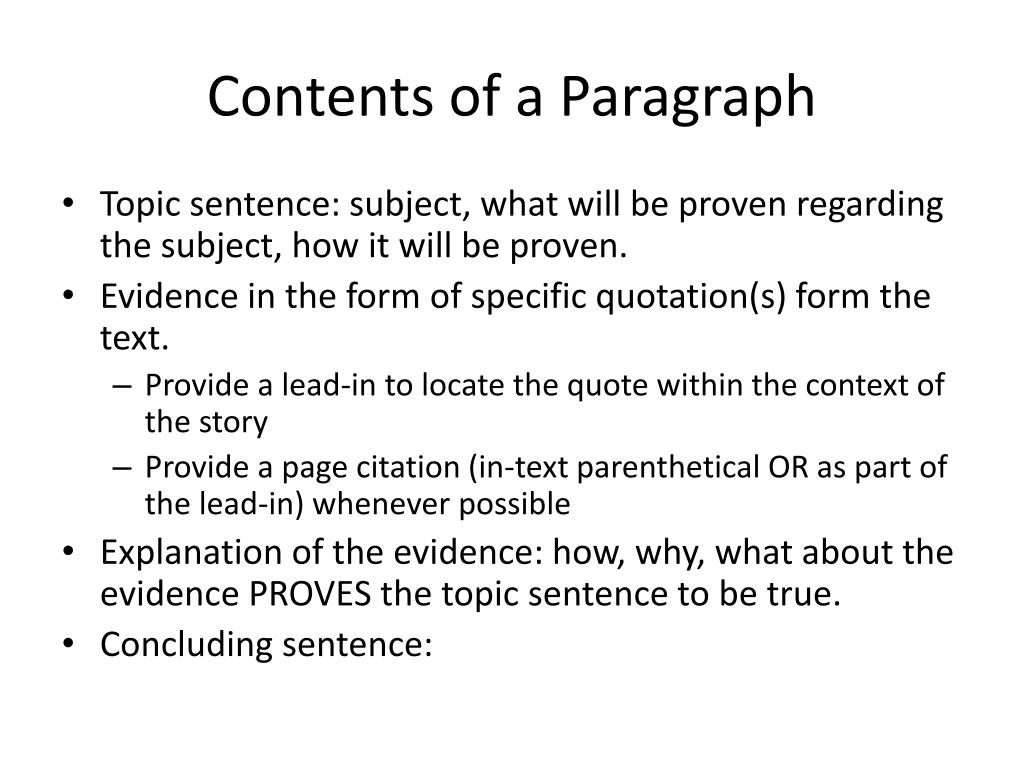 Contents of a Paragraph

• Topic sentence: subject, what will be proven regarding the subject, how it will be proven.
• Evidence in the form of specific quotation(s) form the text.
  – Provide a lead-in to locate the quote within the context of the story
  – Provide a page citation (in-text parenthetical OR as part of the lead-in) whenever possible
• Explanation of the evidence: how, why, what about the evidence PROVES the topic sentence to be true.
• Concluding sentence: